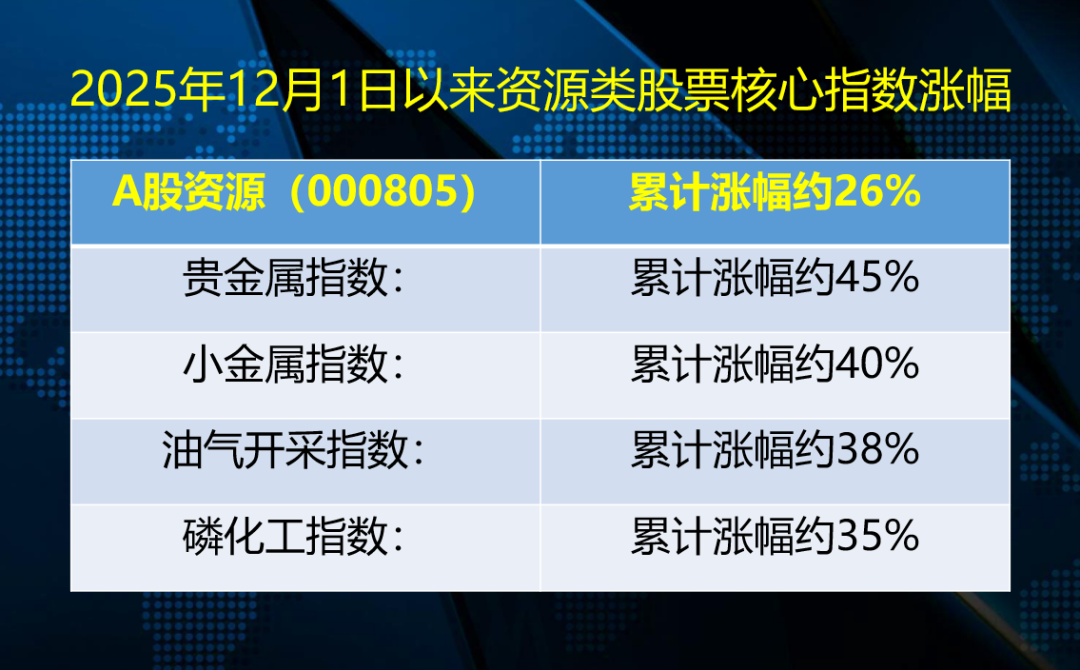 2025年12月1日以来资源类股票核心指数涨幅

| A股资源（000805） | 累计涨幅约26% |
|---|---|
| 贵金属指数： | 累计涨幅约45% |
| 小金属指数： | 累计涨幅约40% |
| 油气开采指数： | 累计涨幅约38% |
| 磷化工指数： | 累计涨幅约35% |